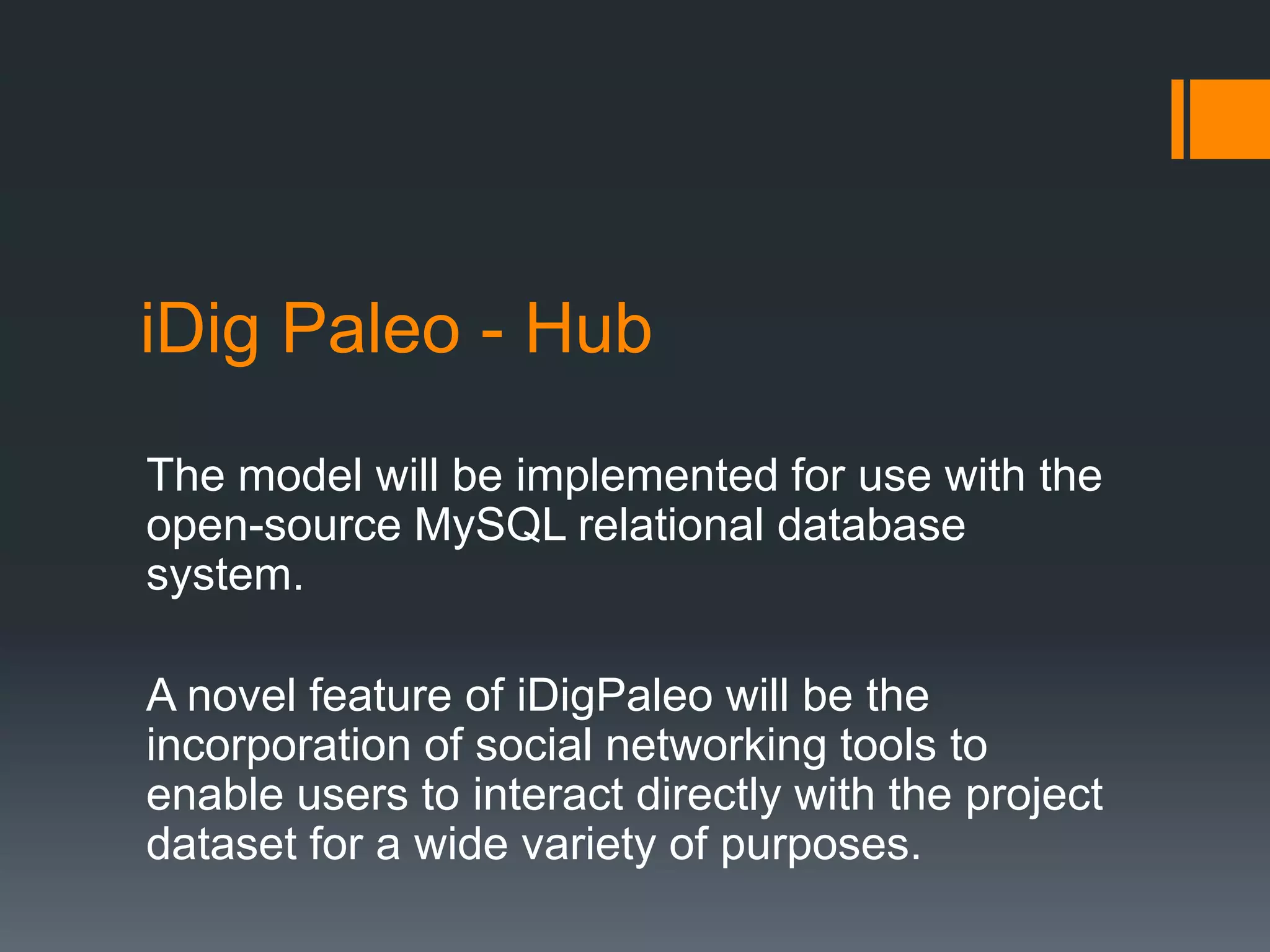 iDig Paleo - Hub

The model will be implemented for use with the open-source MySQL relational database system.

A novel feature of iDigPaleo will be the incorporation of social networking tools to enable users to interact directly with the project dataset for a wide variety of purposes.